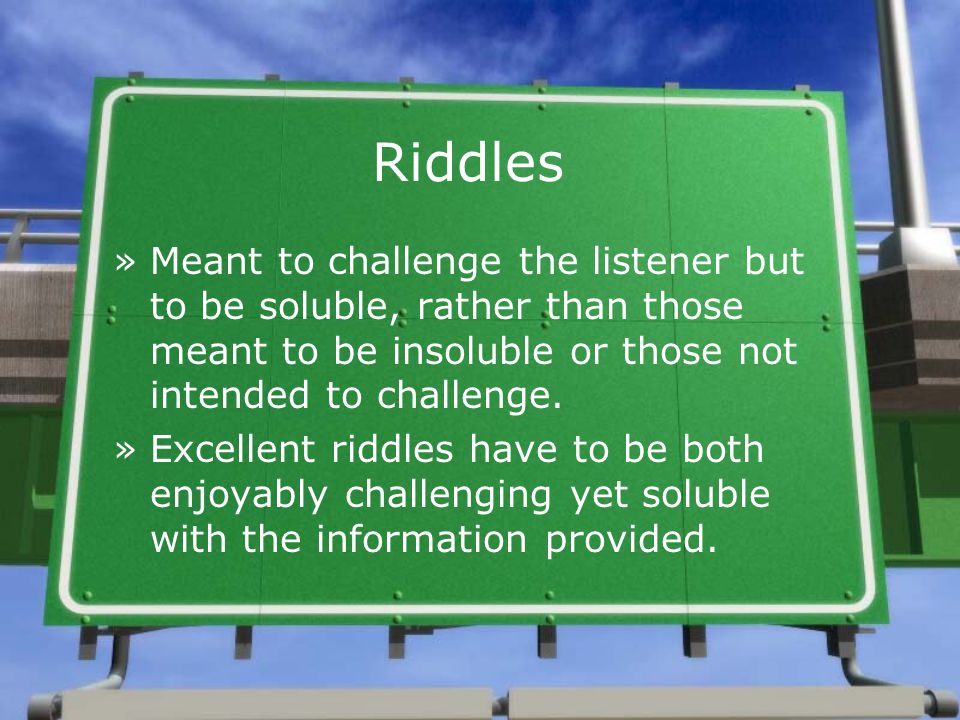 Riddles

» Meant to challenge the listener but to be soluble, rather than those meant to be insoluble or those not intended to challenge.

» Excellent riddles have to be both enjoyably challenging yet soluble with the information provided.